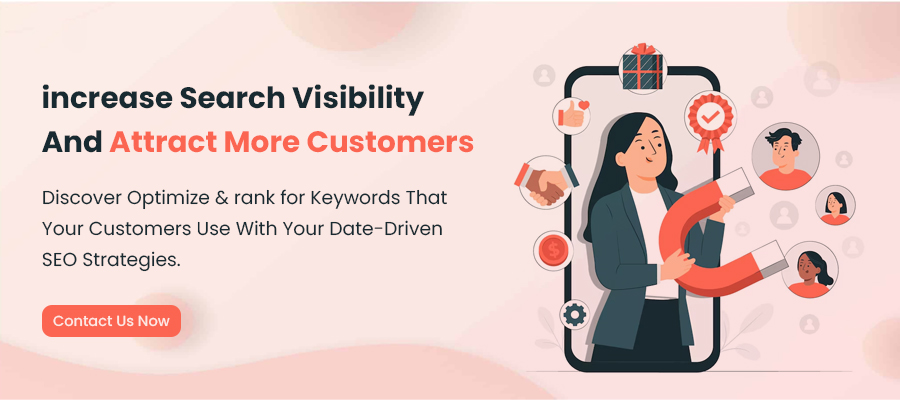 increase Search Visibility And Attract More Customers

Discover Optimize & rank for Keywords That Your Customers Use With Your Date-Driven SEO Strategies.

Contact Us Now